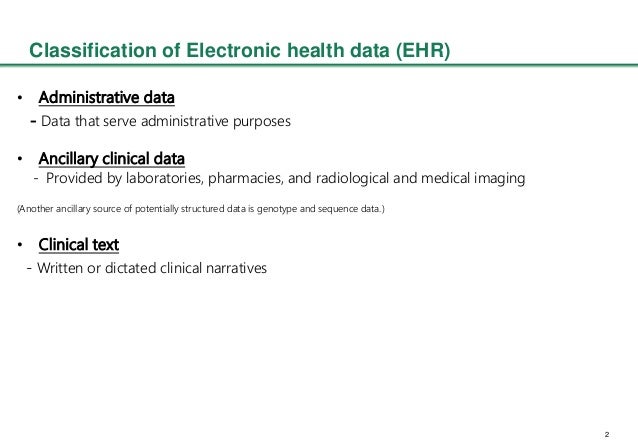 Classification of Electronic health data (EHR)

• Administrative data
- Data that serve administrative purposes

• Ancillary clinical data
- Provided by laboratories, pharmacies, and radiological and medical imaging

(Another ancillary source of potentially structured data is genotype and sequence data.)

• Clinical text
- Written or dictated clinical narratives

2